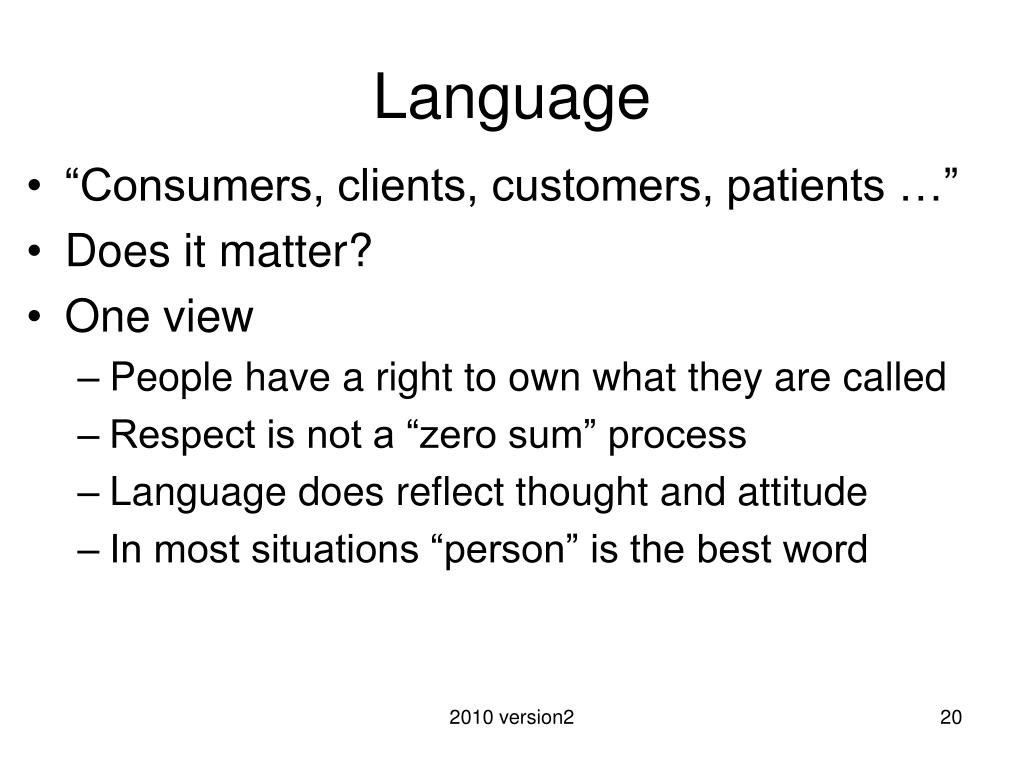 Language

• “Consumers, clients, customers, patients …”
• Does it matter?
• One view
– People have a right to own what they are called
– Respect is not a “zero sum” process
– Language does reflect thought and attitude
– In most situations “person” is the best word

2010 version2

20